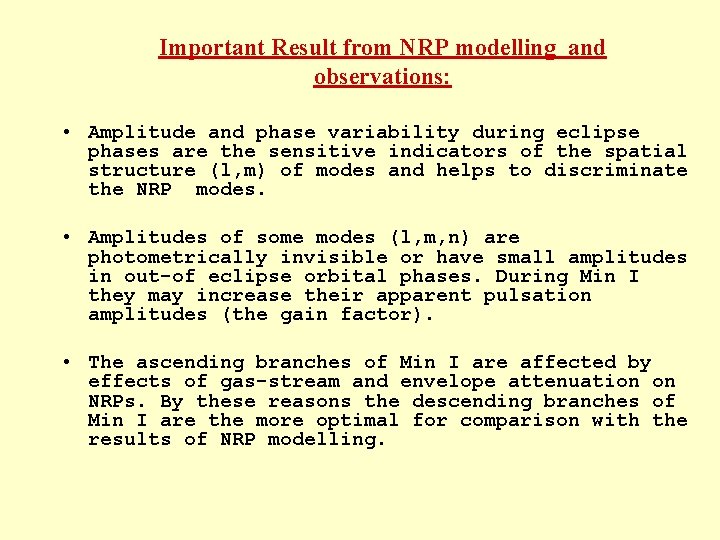 Important Result from NRP modelling and observations:

• Amplitude and phase variability during eclipse phases are the sensitive indicators of the spatial structure (l,m) of modes and helps to discriminate the NRP modes.

• Amplitudes of some modes (l,m,n) are photometrically invisible or have small amplitudes in out-of eclipse orbital phases. During Min I they may increase their apparent pulsation amplitudes (the gain factor).

• The ascending branches of Min I are affected by effects of gas-stream and envelope attenuation on NRPs. By these reasons the descending branches of Min I are the more optimal for comparison with the results of NRP modelling.